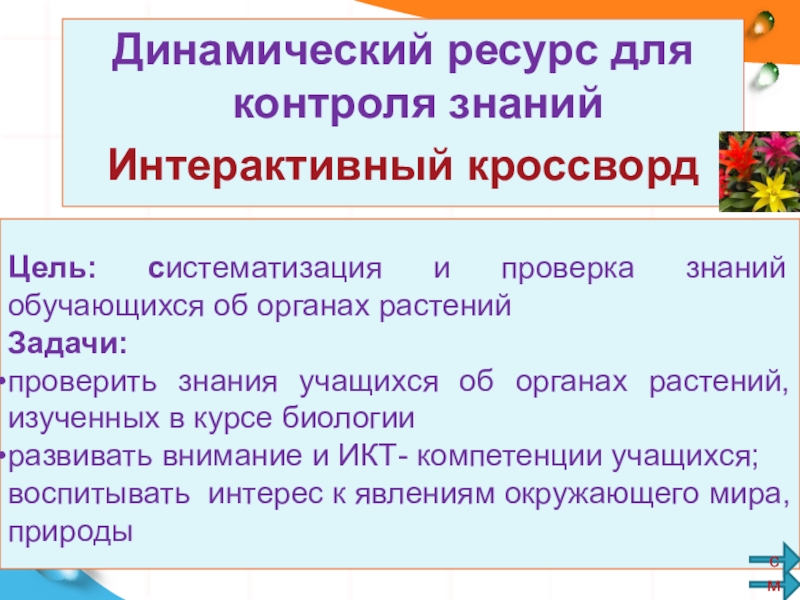 Динамический ресурс для контроля знаний

Интерактивный кроссворд

Цель: систематизация и проверка знаний обучающихся об органах растений

Задачи:

•проверить знания учащихся об органах растений, изученных в курсе биологии

•развивать внимание и ИКТ- компетенции учащихся; воспитывать интерес к явлениям окружающего мира, природы

с

м